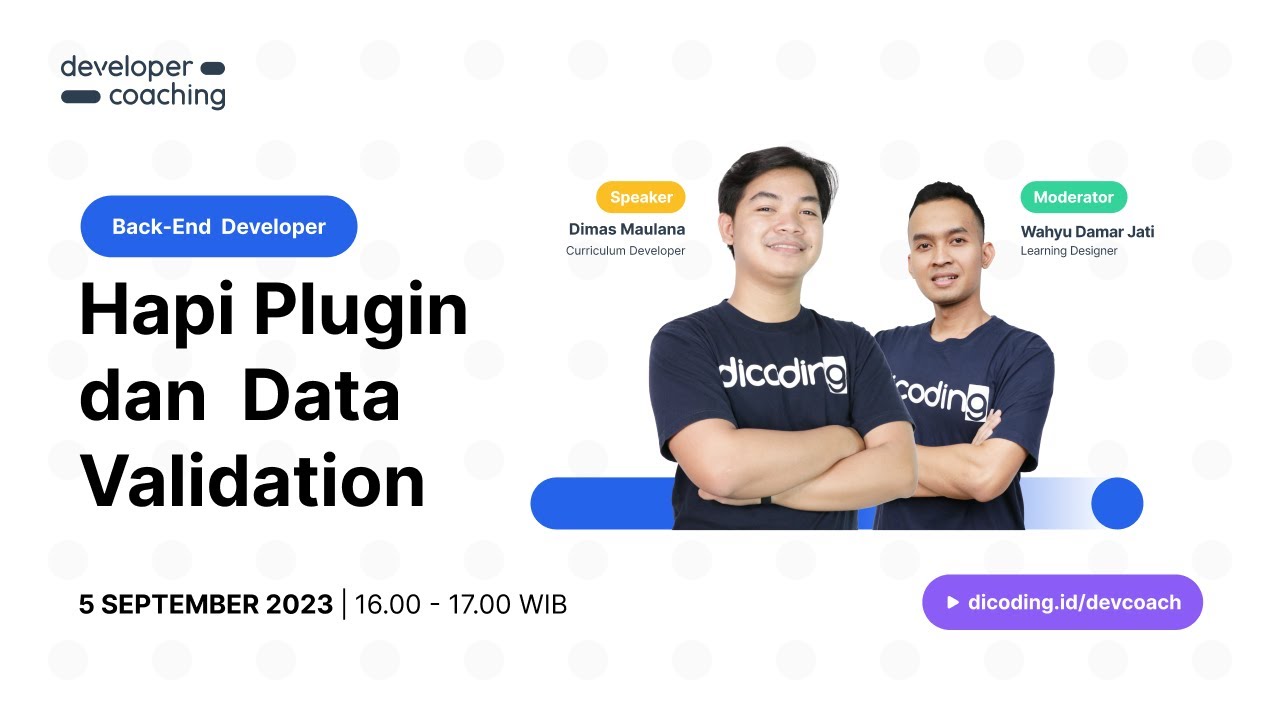 developer
coaching

Back-End Developer

Hapi Plugin dan Data Validation

Speaker
Dimas Maulana
Curriculum Developer

Moderator
Wahyu Damar Jati
Learning Designer

dicoding

dicoding

5 SEPTEMBER 2023 | 16.00 - 17.00 WIB

dicoding.id/devcoach